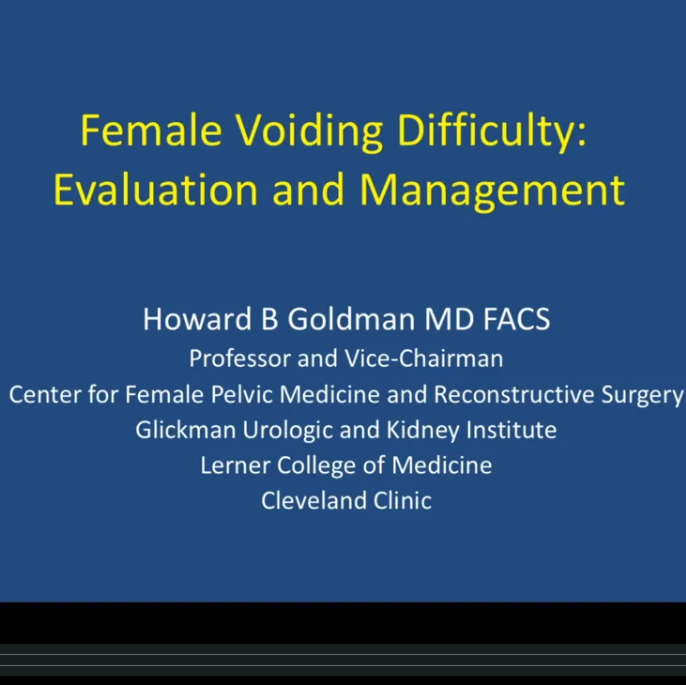 Female Voiding Difficulty:
Evaluation and Management

Howard B Goldman MD FACS
Professor and Vice-Chairman
Center for Female Pelvic Medicine and Reconstructive Surgery
Glickman Urologic and Kidney Institute
Lerner College of Medicine
Cleveland Clinic